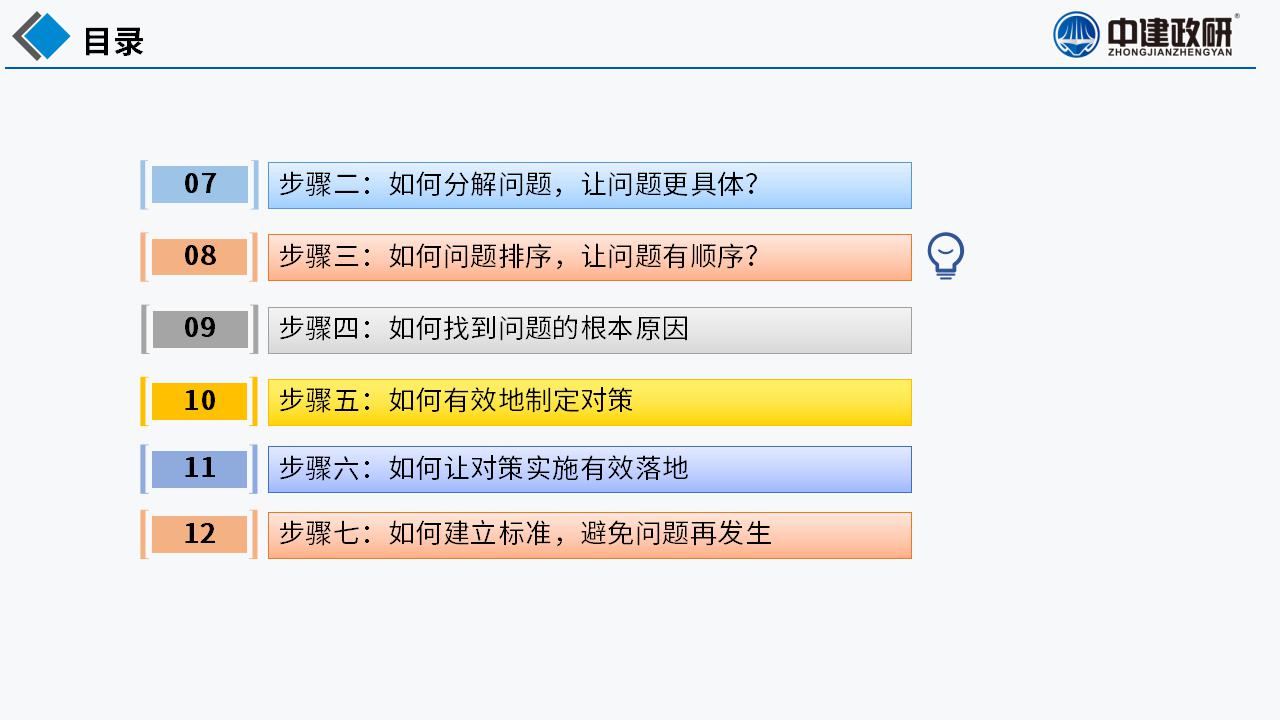 目录

中建政研
ZHONGJIANZHENGYAN

07 步骤二：如何分解问题，让问题更具体？

08 步骤三：如何问题排序，让问题有顺序？

09 步骤四：如何找到问题的根本原因

10 步骤五：如何有效地制定对策

11 步骤六：如何让对策实施有效落地

12 步骤七：如何建立标准，避免问题再发生